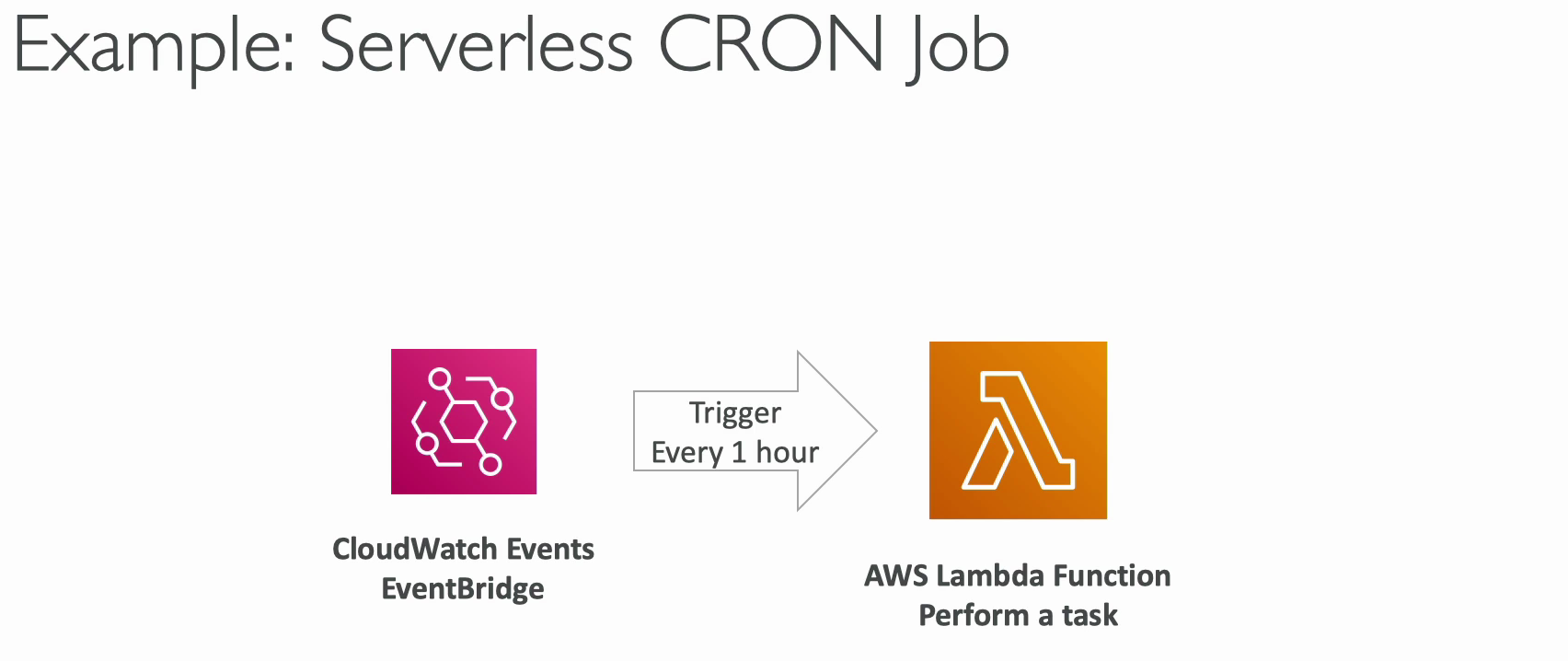 Example: Serverless CRON Job

CloudWatch Events
EventBridge

Trigger
Every 1 hour

AWS Lambda Function
Perform a task